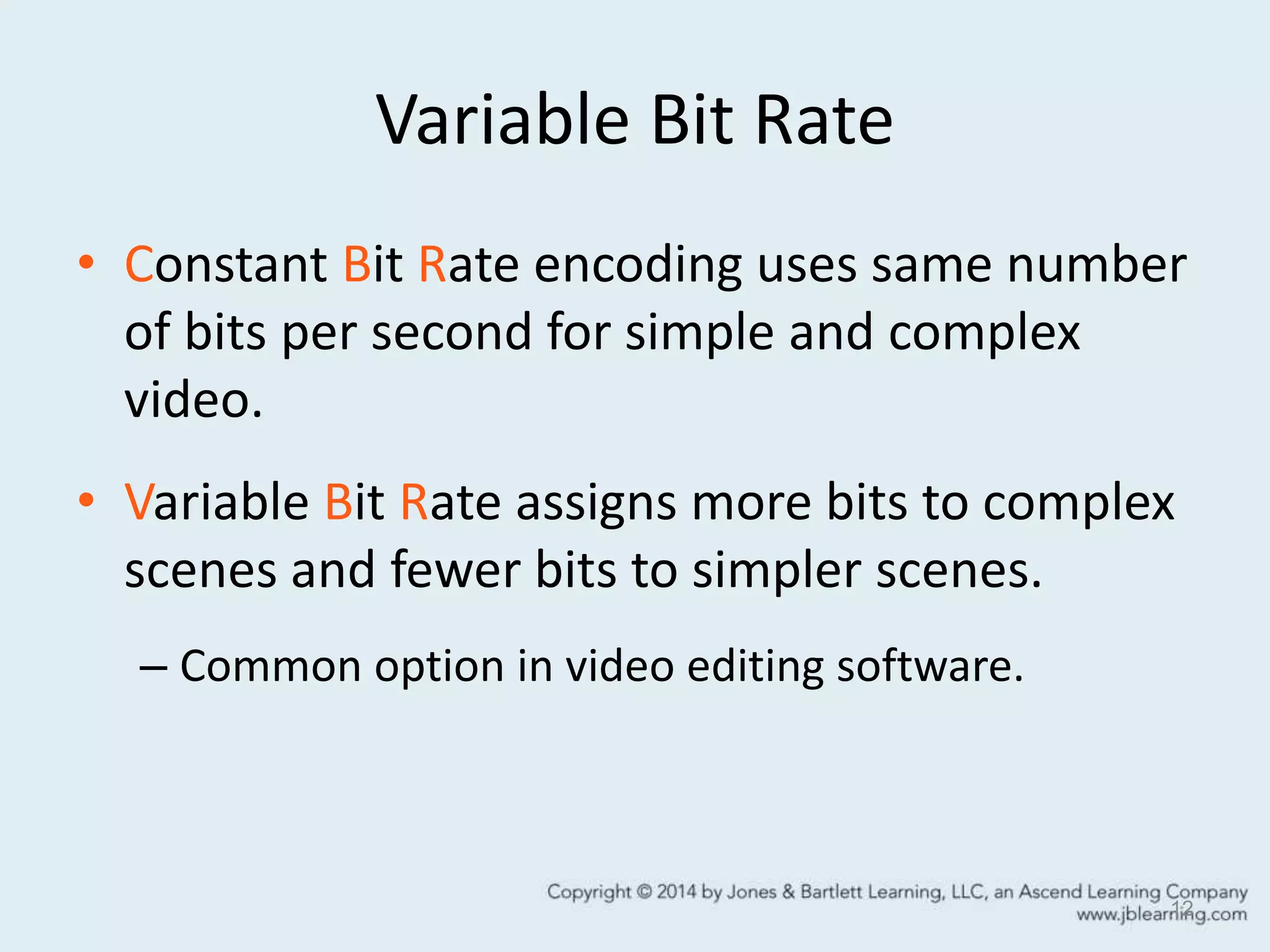 Variable Bit Rate

• Constant Bit Rate encoding uses same number of bits per second for simple and complex video.

• Variable Bit Rate assigns more bits to complex scenes and fewer bits to simpler scenes.

– Common option in video editing software.

Copyright © 2014 by Jones & Bartlett Learning, LLC, an Ascend Learning Company
www.jblearning.com

12